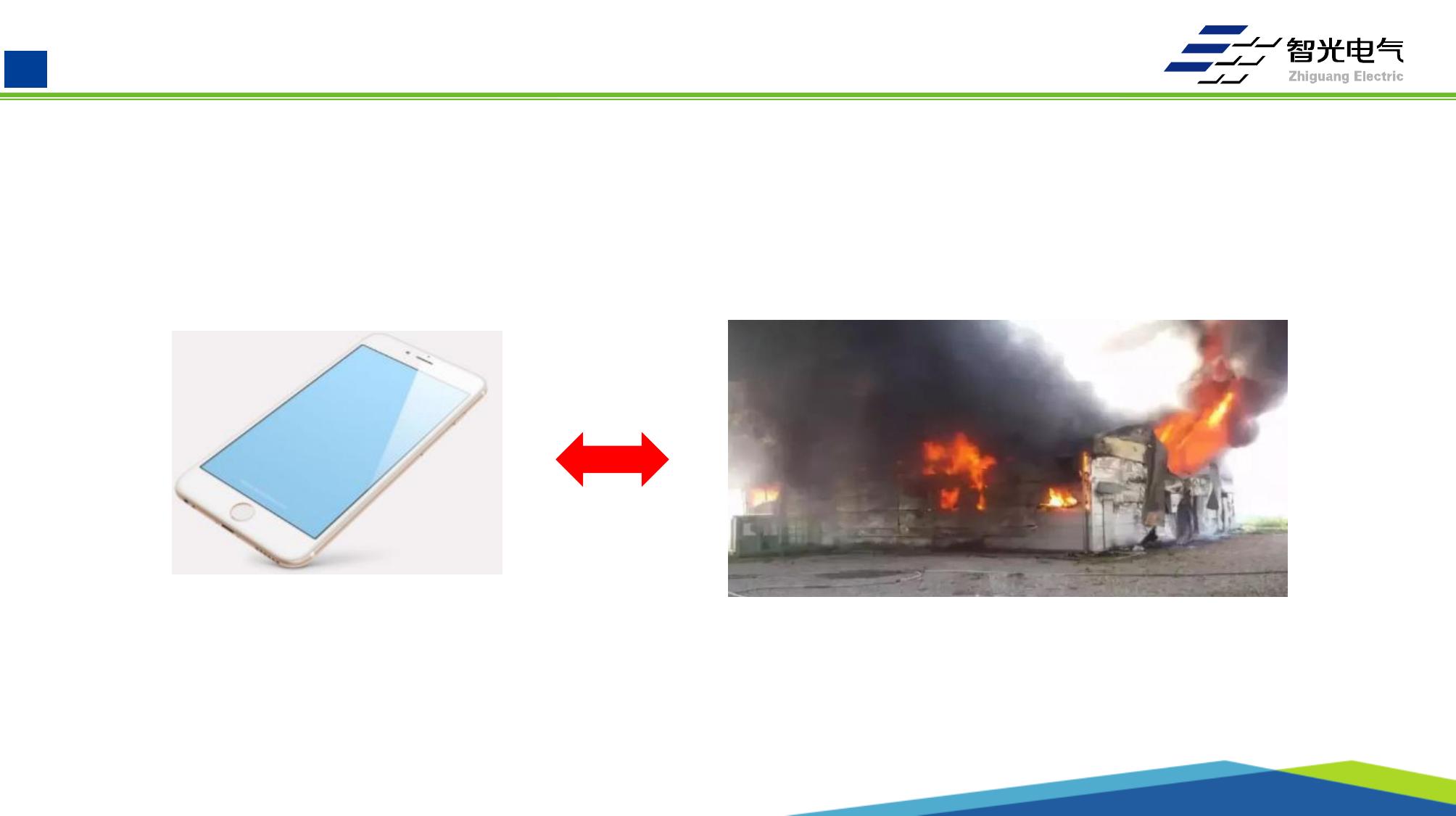 智光电气
Zhiguang Electric